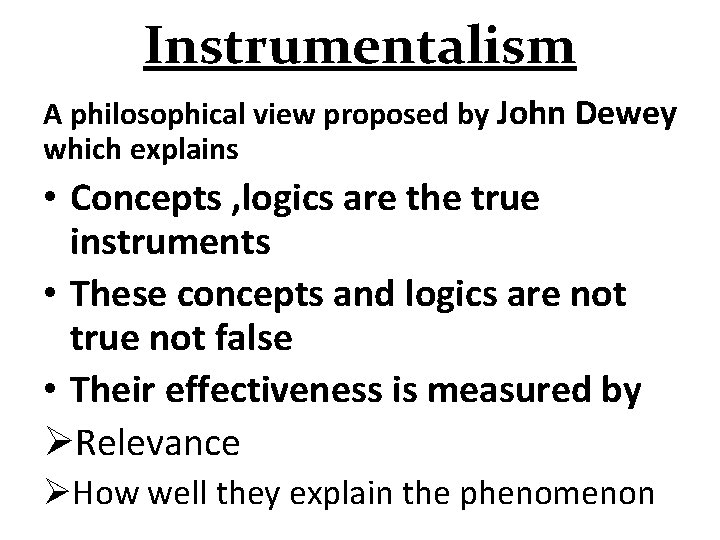 Instrumentalism

A philosophical view proposed by John Dewey which explains

• Concepts ,logics are the true instruments
• These concepts and logics are not true not false
• Their effectiveness is measured by

➢Relevance
➢How well they explain the phenomenon